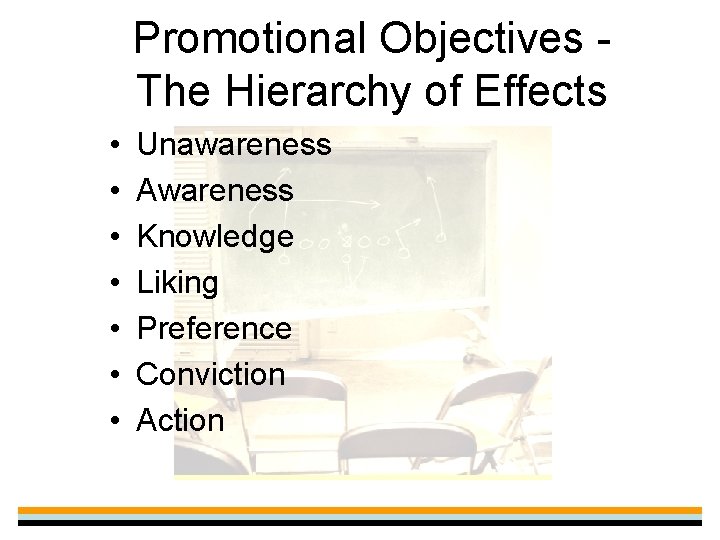 Promotional Objectives - The Hierarchy of Effects

• Unawareness
• Awareness
• Knowledge
• Liking
• Preference
• Conviction
• Action